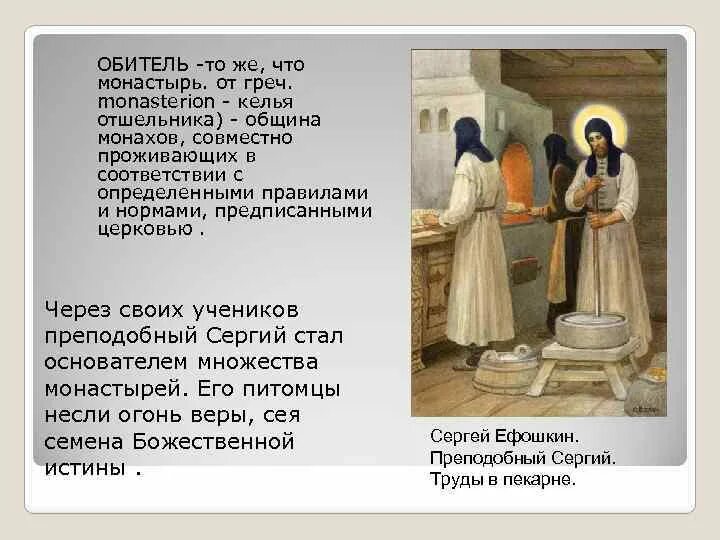 ОБИТЕЛЬ -то же, что монастырь. от греч. monasterion - келья отшельника) - община монахов, совместно проживающих в соответствии с определенными правилами и нормами, предписанными церковью .

Через своих учеников преподобный Сергий стал основателем множества монастырей. Его питомцы несли огонь веры, сея семена Божественной истины .

Сергей Ефошкин. Преподобный Сергий. Труды в пекарне.